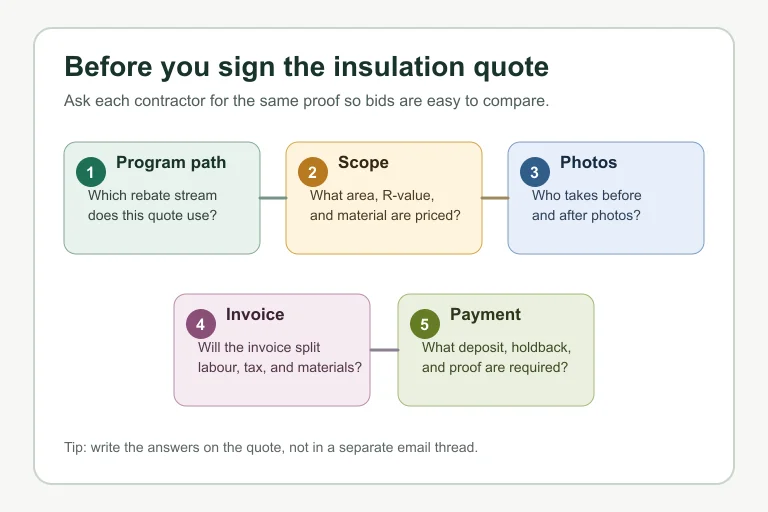 Before you sign the insulation quote

Ask each contractor for the same proof so bids are easy to compare.

1 Program path
Which rebate stream does this quote use?

2 Scope
What area, R-value, and material are priced?

3 Photos
Who takes before and after photos?

4 Invoice
Will the invoice split labour, tax, and materials?

5 Payment
What deposit, holdback, and proof are required?

Tip: write the answers on the quote, not in a separate email thread.